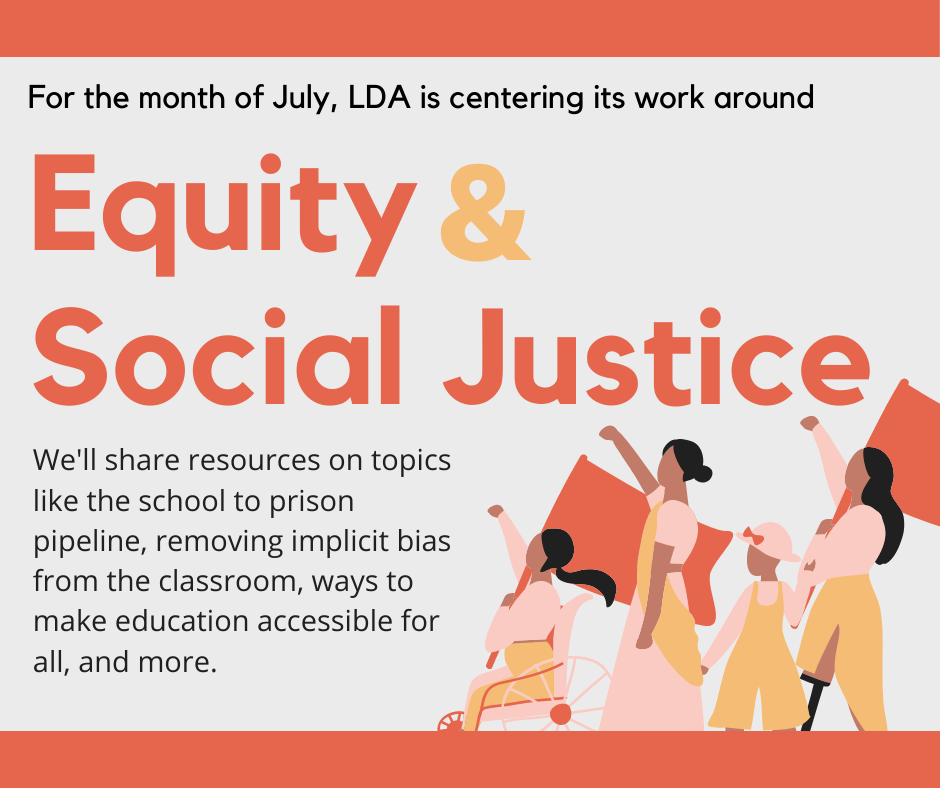 For the month of July, LDA is centering its work around

Equity & Social Justice

We'll share resources on topics like the school to prison pipeline, removing implicit bias from the classroom, ways to make education accessible for all, and more.